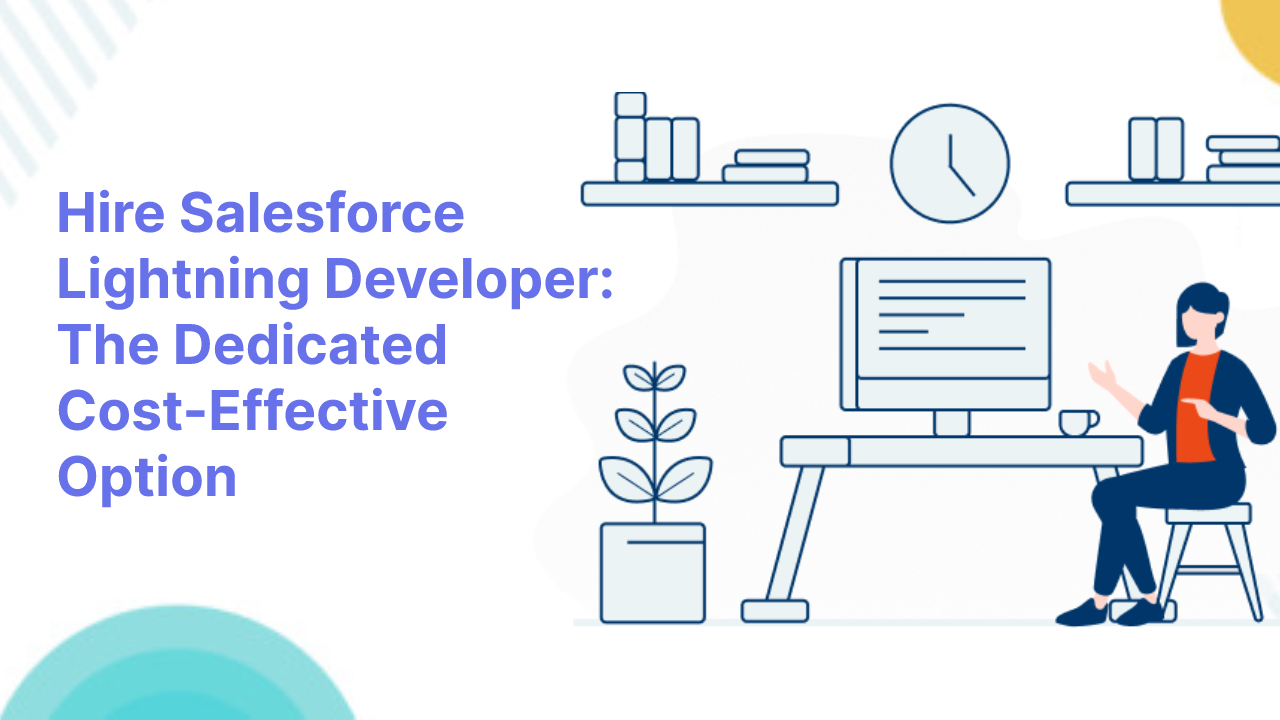 Hire Salesforce Lightning Developer: The Dedicated Cost-Effective Option